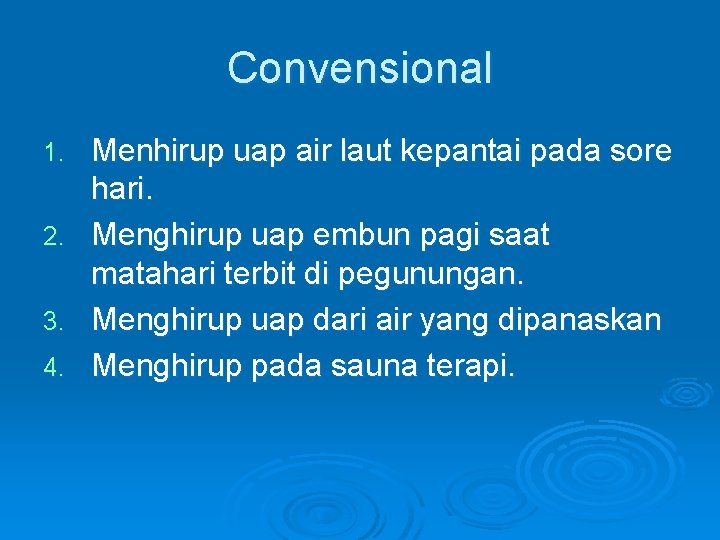 Convensional

1. Menhirup uap air laut kepantai pada sore hari.
2. Menghirup uap embun pagi saat matahari terbit di pegunungan.
3. Menghirup uap dari air yang dipanaskan
4. Menghirup pada sauna terapi.